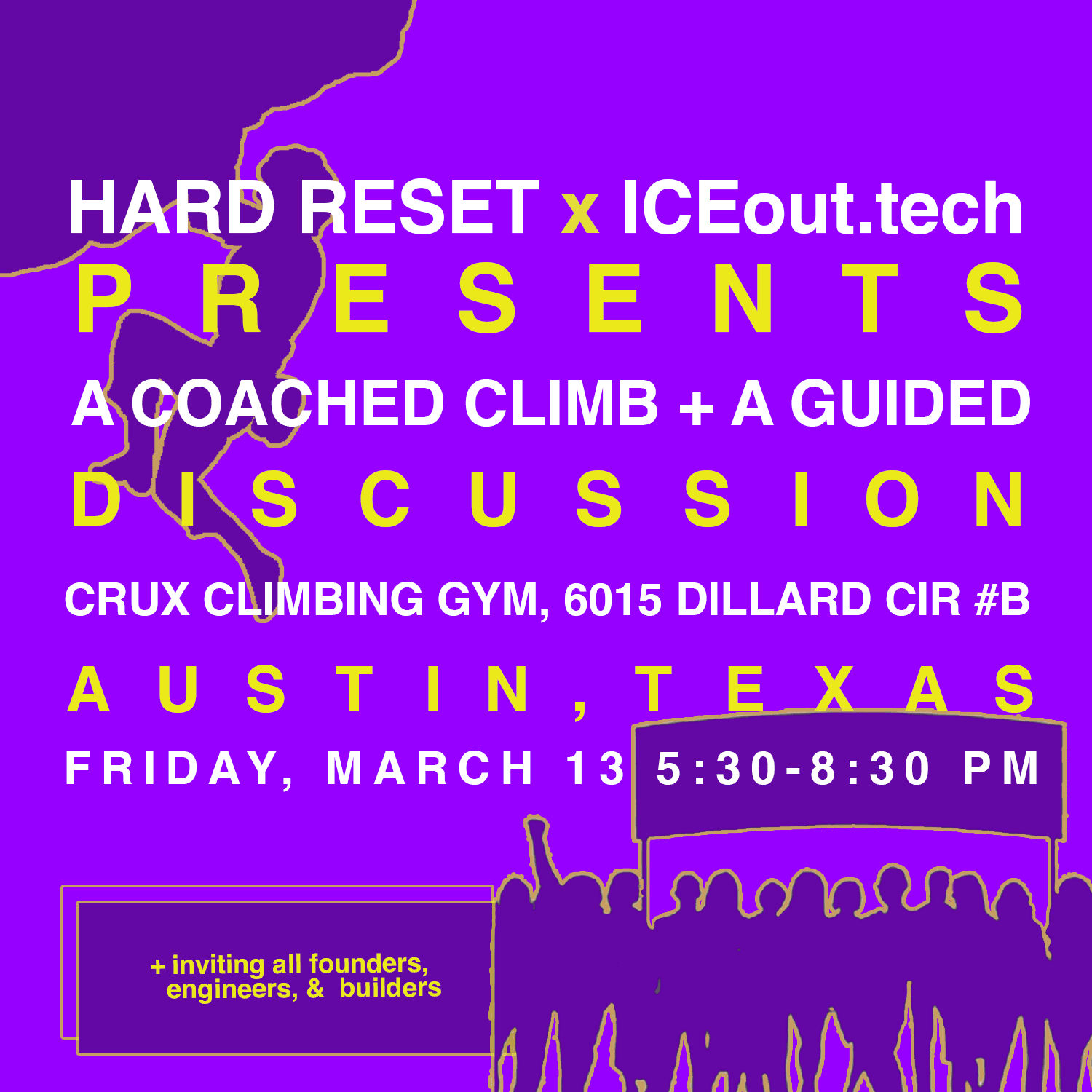 HARD RESET x ICEout.tech
PRESENTS
A COACHED CLIMB + A GUIDED
DISCUSSION
CRUX CLIMBING GYM, 6015 DILLARD CIR #B
AUSTIN, TEXAS
FRIDAY, MARCH 13 5:30-8:30 PM

+ inviting all founders, engineers, & builders